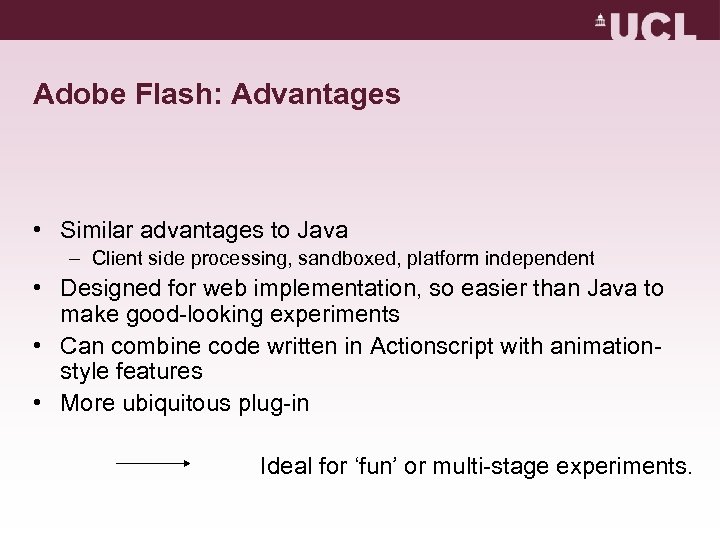 UCL

Adobe Flash: Advantages

• Similar advantages to Java
– Client side processing, sandboxed, platform independent
• Designed for web implementation, so easier than Java to make good-looking experiments
• Can combine code written in Actionscript with animation-style features
• More ubiquitous plug-in

Ideal for ‘fun’ or multi-stage experiments.